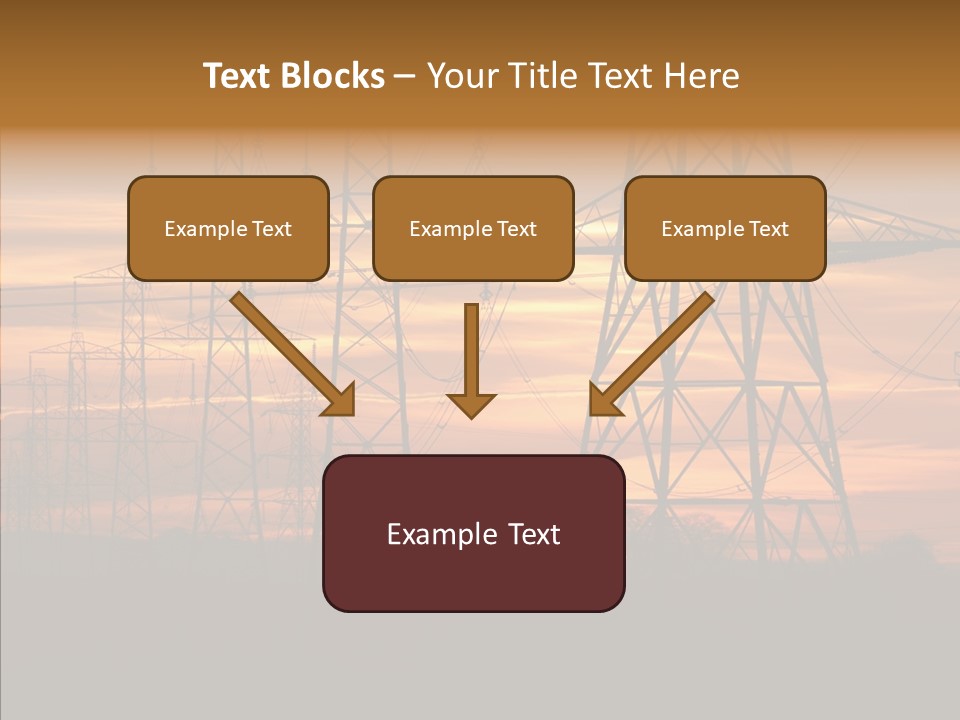 Text Blocks – Your Title Text Here

Example Text

Example Text

Example Text

Example Text